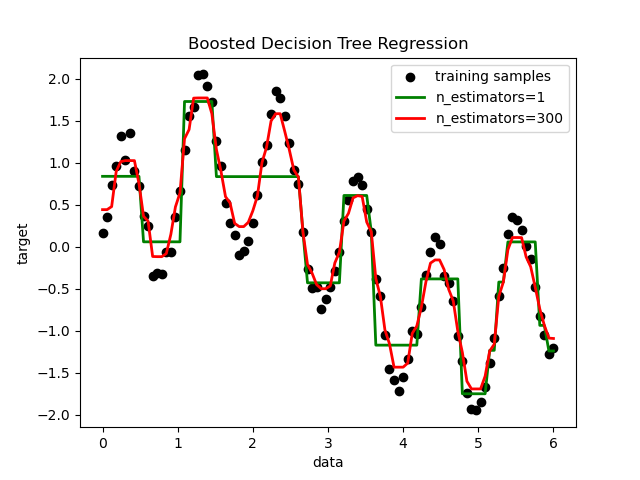 Boosted Decision Tree Regression

training samples
n_estimators=1
n_estimators=300

target

2.0
1.5
1.0
0.5
0.0
−0.5
−1.0
−1.5
−2.0

0
1
2
3
4
5
6

data